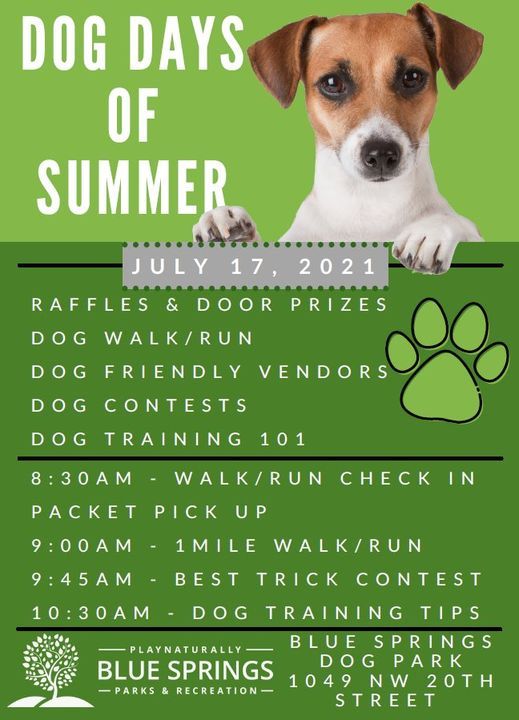 DOG DAYS OF SUMMER

JULY 17, 2021

RAFFLES & DOOR PRIZES
DOG WALK/RUN
DOG FRIENDLY VENDORS
DOG CONTESTS
DOG TRAINING 101

8:30AM - WALK/RUN CHECK IN
PACKET PICK UP
9:00AM - 1MILE WALK/RUN
9:45AM - BEST TRICK CONTEST
10:30AM - DOG TRAINING TIPS

PLAYNATURALLY
BLUE SPRINGS
PARKS & RECREATION

BLUE SPRINGS DOG PARK
1049 NW 20TH STREET